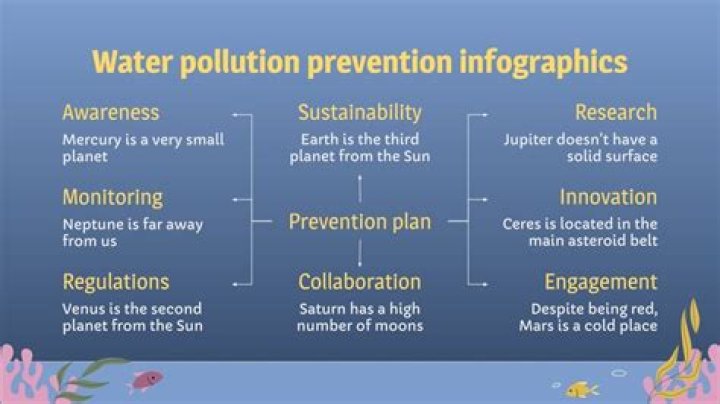 Water pollution prevention infographics

Awareness
Mercury is a very small planet

Monitoring
Neptune is far away from us

Regulations
Venus is the second planet from the Sun

Sustainability
Earth is the third planet from the Sun

Prevention plan

Collaboration
Saturn has a high number of moons

Research
Jupiter doesn't have a solid surface

Innovation
Ceres is located in the main asteroid belt

Engagement
Despite being red, Mars is a cold place